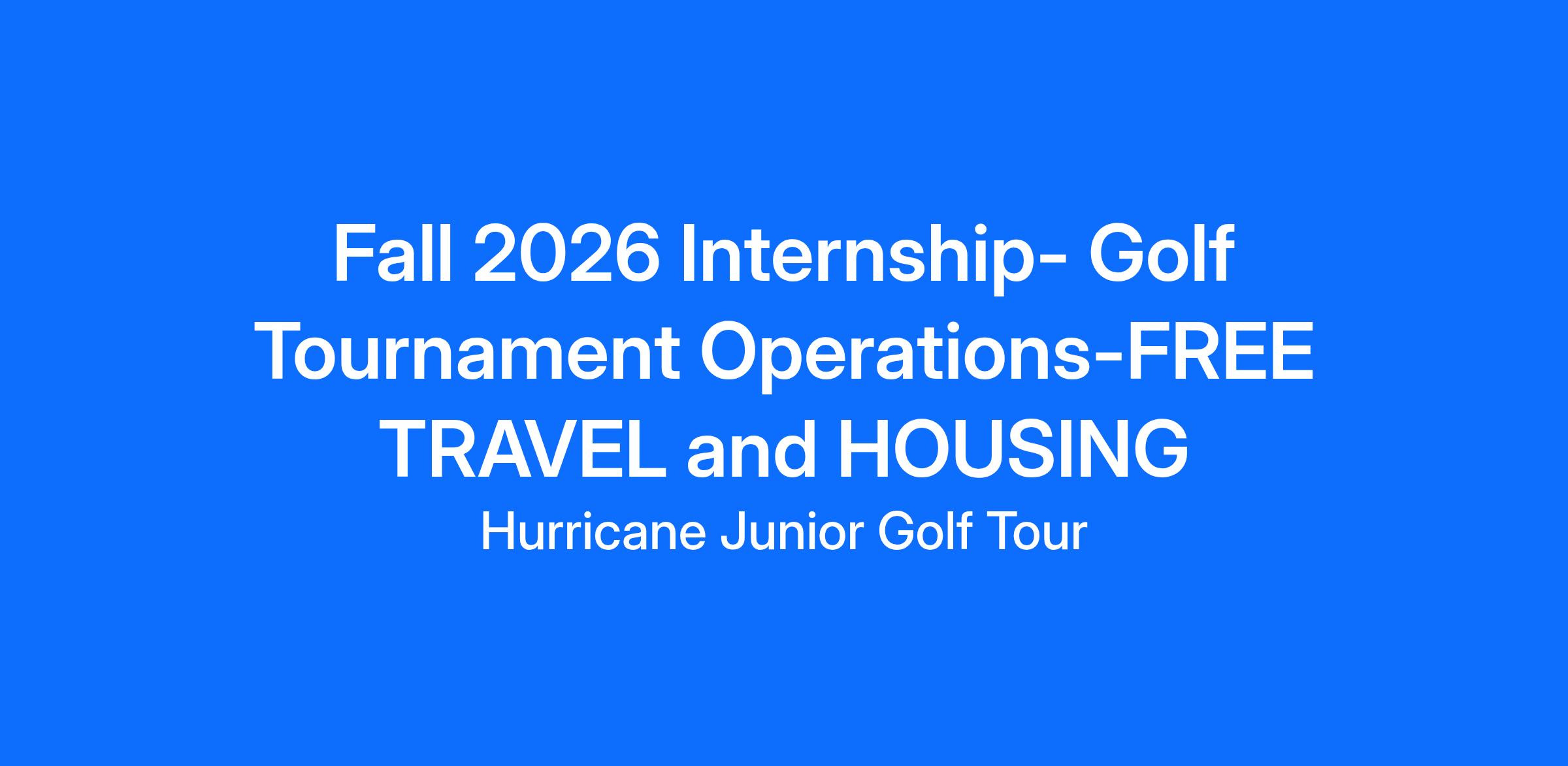 Fall 2026 Internship- Golf Tournament Operations-FREE TRAVEL and HOUSING

Hurricane Junior Golf Tour